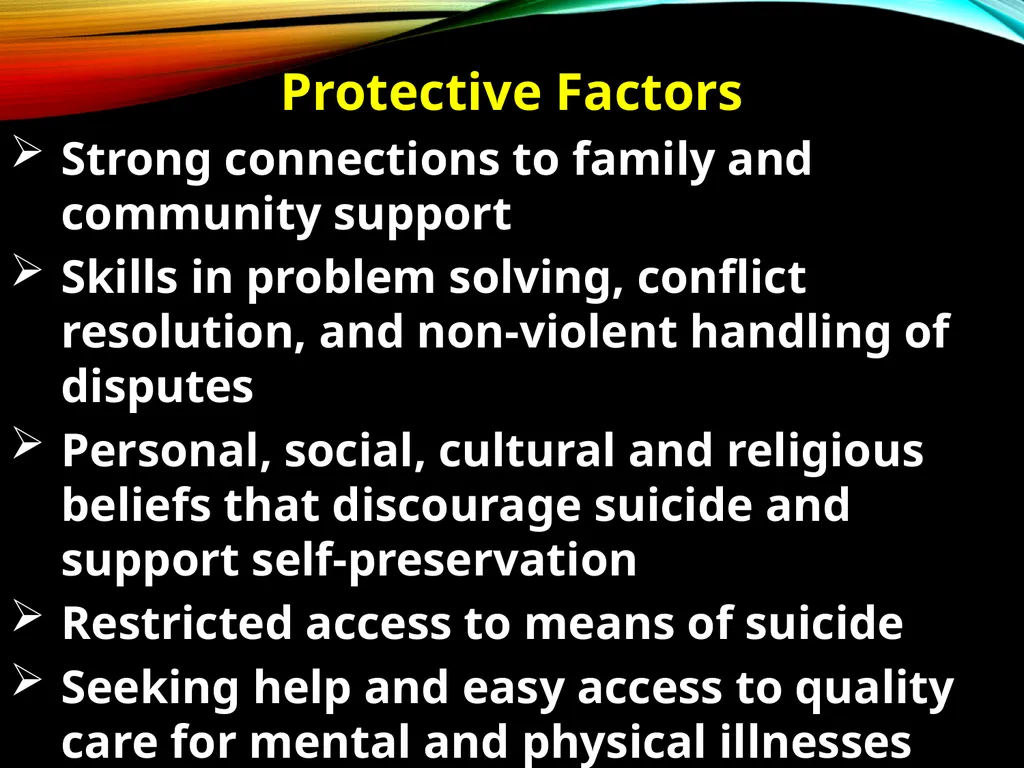 Protective Factors

➢ Strong connections to family and community support

➢ Skills in problem solving, conflict resolution, and non-violent handling of disputes

➢ Personal, social, cultural and religious beliefs that discourage suicide and support self-preservation

➢ Restricted access to means of suicide

➢ Seeking help and easy access to quality care for mental and physical illnesses